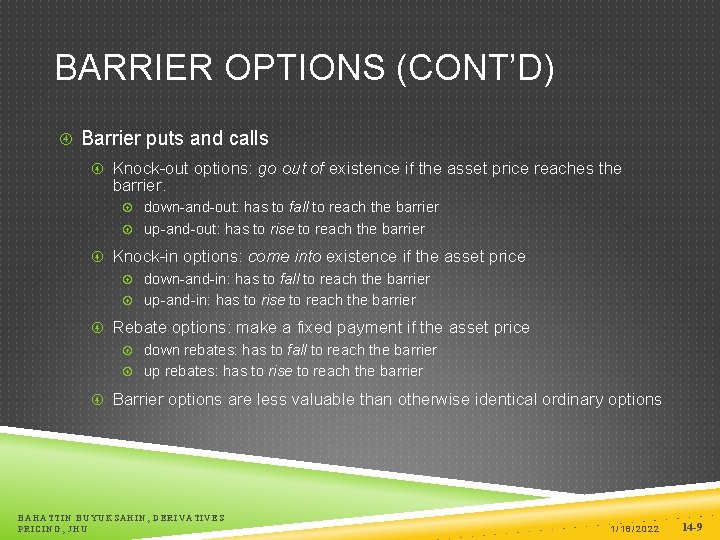 BARRIER OPTIONS (CONT'D)

Barrier puts and calls

Knock-out options: go out of existence if the asset price reaches the barrier.

down-and-out: has to fall to reach the barrier

up-and-out: has to rise to reach the barrier

Knock-in options: come into existence if the asset price

down-and-in: has to fall to reach the barrier

up-and-in: has to rise to reach the barrier

Rebate options: make a fixed payment if the asset price

down rebates: has to fall to reach the barrier

up rebates: has to rise to reach the barrier

Barrier options are less valuable than otherwise identical ordinary options

BAHATTIN BUYUKSAHIN, DERIVATIVES PRICING, JHU

1/18/2022

14-9